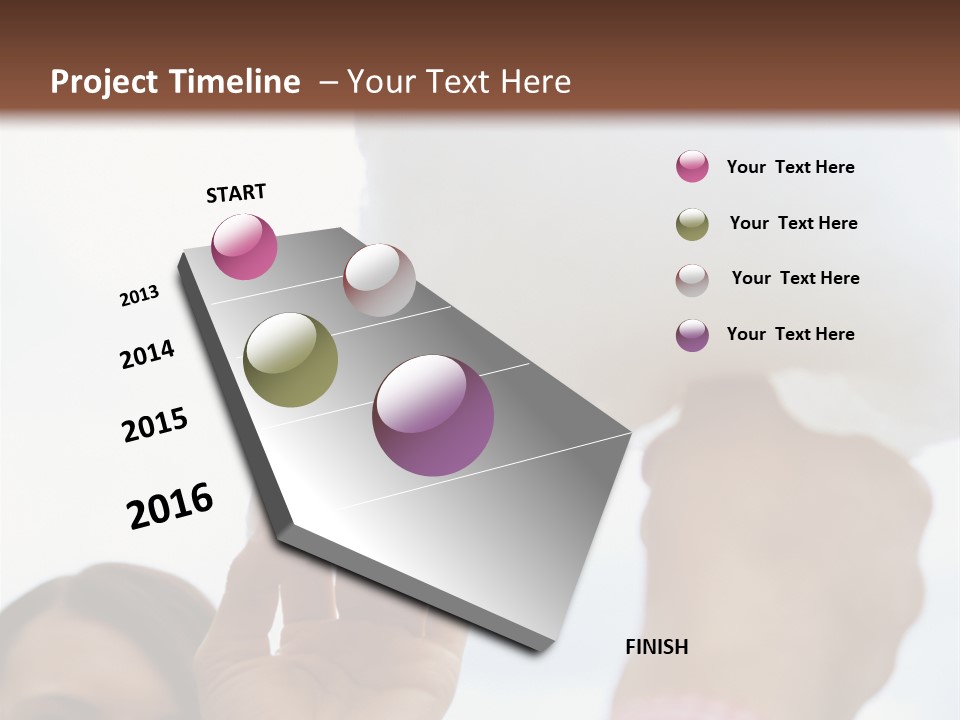 Project Timeline – Your Text Here

START

2013

2014

2015

2016

FINISH

Your Text Here

Your Text Here

Your Text Here

Your Text Here